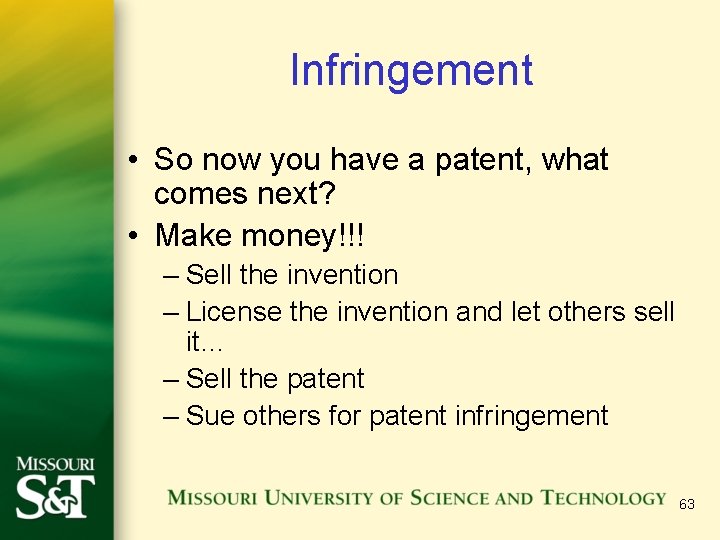 Infringement

• So now you have a patent, what comes next?
• Make money!!!
– Sell the invention
– License the invention and let others sell it…
– Sell the patent
– Sue others for patent infringement

MISSOURI
S&T

MISSOURI UNIVERSITY OF SCIENCE AND TECHNOLOGY

63